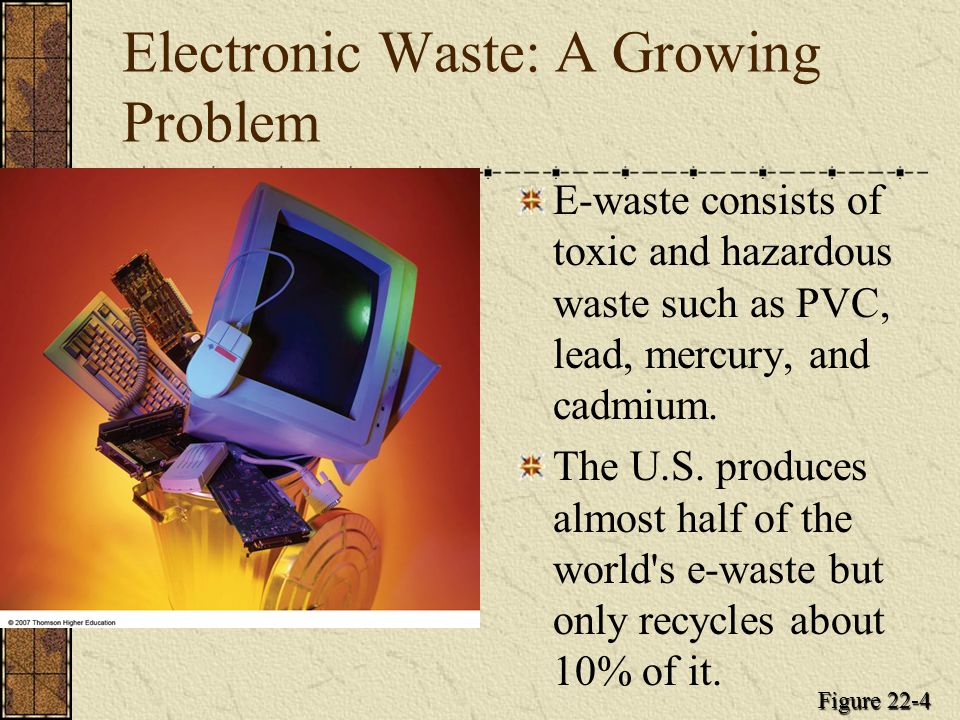 Electronic Waste: A Growing Problem

© 2007 Thomson Higher Education

E-waste consists of toxic and hazardous waste such as PVC, lead, mercury, and cadmium.

The U.S. produces almost half of the world's e-waste but only recycles about 10% of it.

Figure 22-4